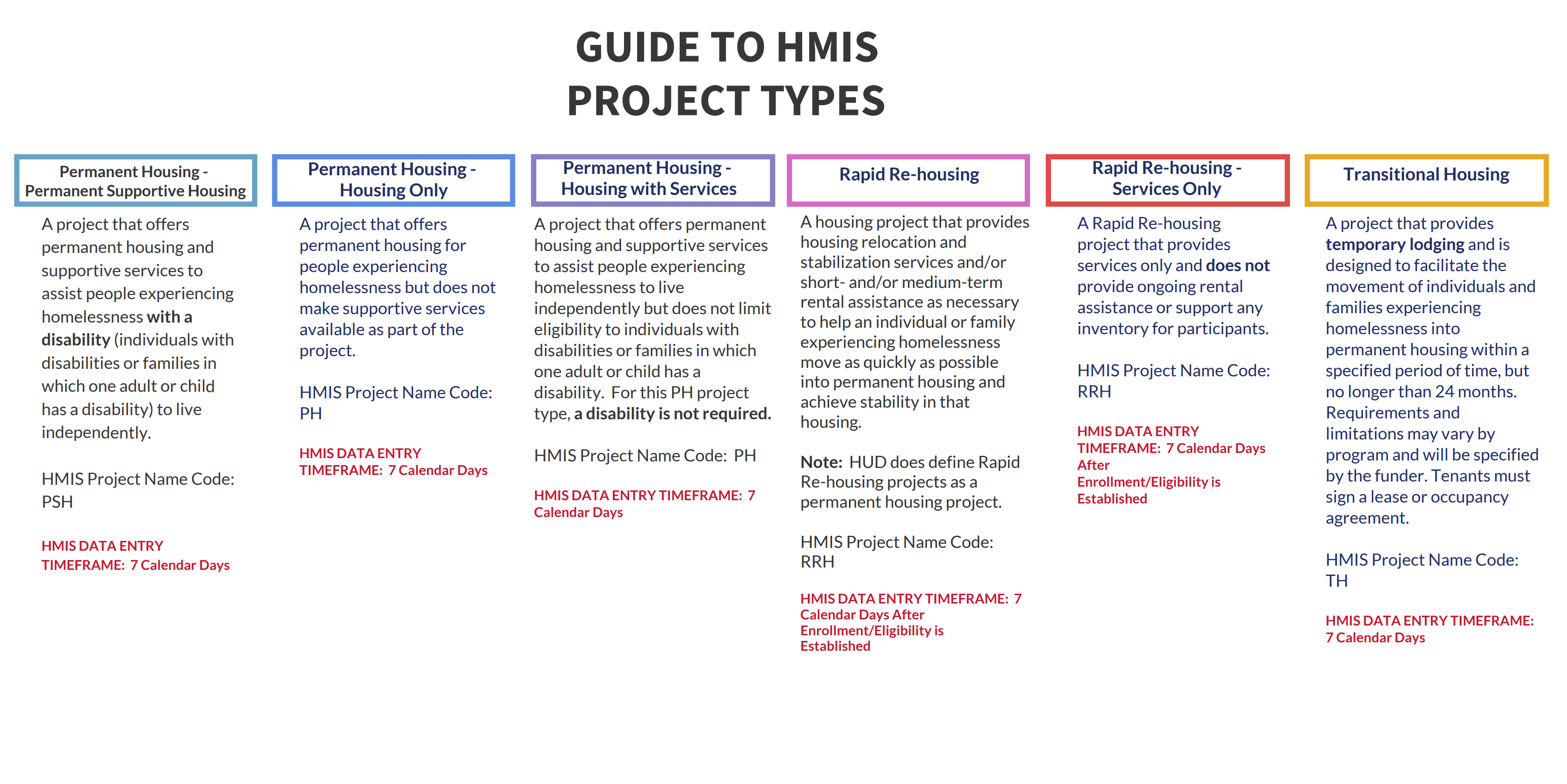 GUIDE TO HMIS PROJECT TYPES

Permanent Housing - Permanent Supportive Housing

A project that offers permanent housing and supportive services to assist people experiencing homelessness with a disability (individuals with disabilities or families in which one adult or child has a disability) to live independently.

HMIS Project Name Code: PSH

HMIS DATA ENTRY TIMEFRAME: 7 Calendar Days

Permanent Housing - Housing Only

A project that offers permanent housing for people experiencing homelessness but does not make supportive services available as part of the project.

HMIS Project Name Code: PH

HMIS DATA ENTRY TIMEFRAME: 7 Calendar Days

Permanent Housing - Housing with Services

A project that offers permanent housing and supportive services to assist people experiencing homelessness to live independently but does not limit eligibility to individuals with disabilities or families in which one adult or child has a disability. For this PH project type, a disability is not required.

HMIS Project Name Code: PH

HMIS DATA ENTRY TIMEFRAME: 7 Calendar Days

Rapid Re-housing

A housing project that provides housing relocation and stabilization services and/or short- and/or medium-term rental assistance as necessary to help an individual or family experiencing homelessness move as quickly as possible into permanent housing and achieve stability in that housing.

Note: HUD does define Rapid Re-housing projects as a permanent housing project.

HMIS Project Name Code: RRH

HMIS DATA ENTRY TIMEFRAME: 7 Calendar Days After Enrollment/Eligibility is Established

Rapid Re-housing - Services Only

A Rapid Re-housing project that provides services only and does not provide ongoing rental assistance or support any inventory for participants.

HMIS Project Name Code: RRH

HMIS DATA ENTRY TIMEFRAME: 7 Calendar Days After Enrollment/Eligibility is Established

Transitional Housing

A project that provides temporary lodging and is designed to facilitate the movement of individuals and families experiencing homelessness into permanent housing within a specified period of time, but no longer than 24 months. Requirements and limitations may vary by program and will be specified by the funder. Tenants must sign a lease or occupancy agreement.

HMIS Project Name Code: TH

HMIS DATA ENTRY TIMEFRAME: 7 Calendar Days